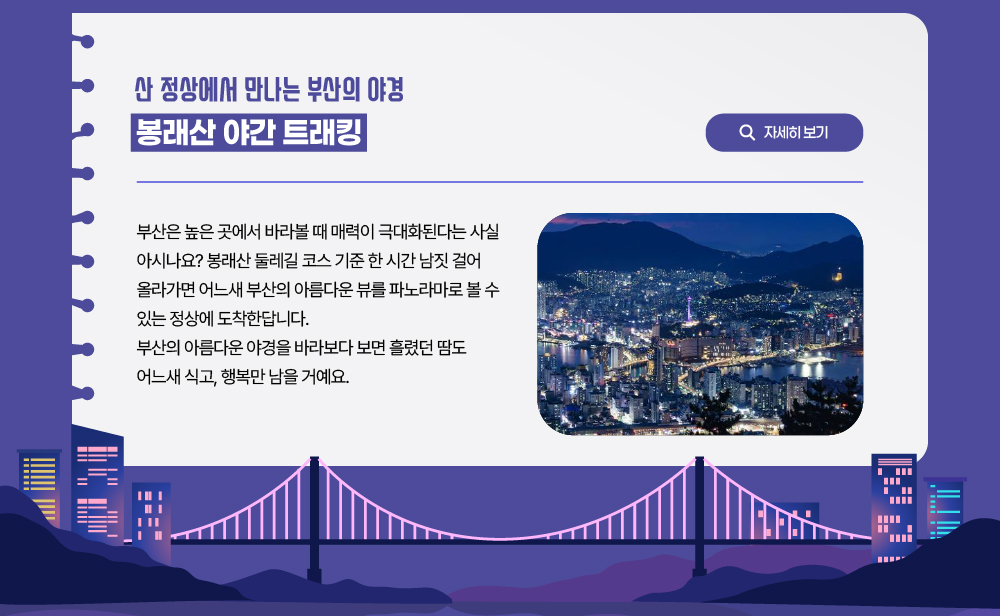 산 정상에서 만나는 부산의 야경
봉래산 야간 트래킹

자세히 보기

부산은 높은 곳에서 바라볼 때 매력이 극대화된다는 사실 아시나요? 봉래산 둘레길 코스 기준 한 시간 남짓 걸어 올라가면 어느새 부산의 아름다운 뷰를 파노라마로 볼 수 있는 정상에 도착한답니다.
부산의 아름다운 야경을 바라보다 보면 흘렸던 땀도 어느새 식고, 행복만 남을 거예요.